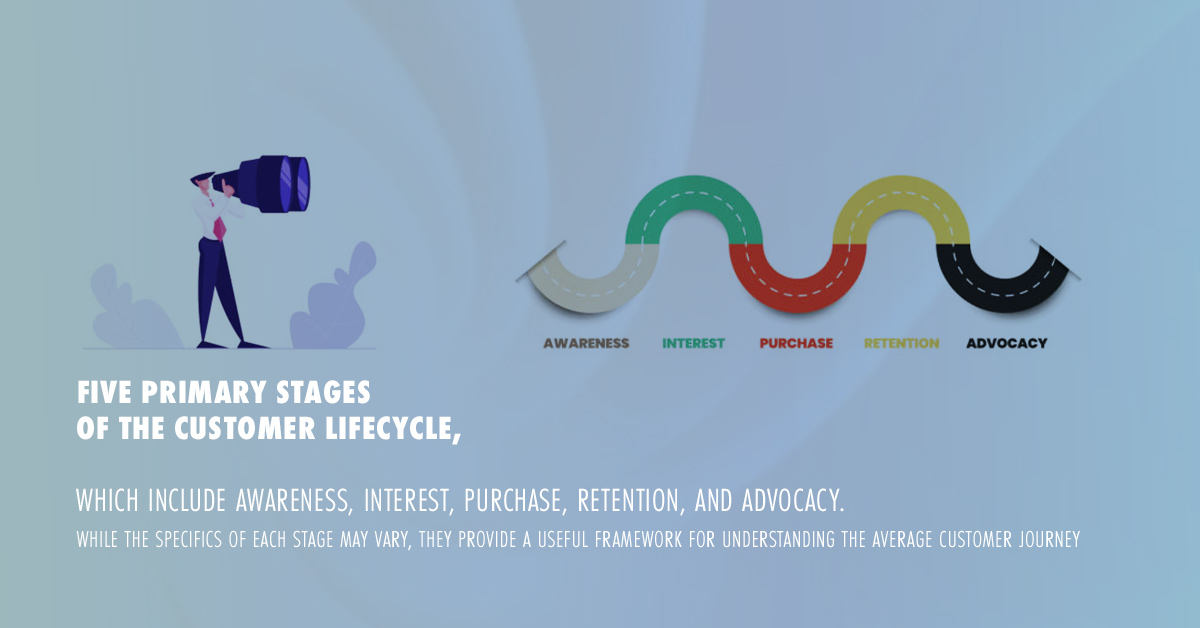 AWARENESS INTEREST PURCHASE RETENTION ADVOCACY

FIVE PRIMARY STAGES
OF THE CUSTOMER LIFECYCLE,

WHICH INCLUDE AWARENESS, INTEREST, PURCHASE, RETENTION, AND ADVOCACY.

WHILE THE SPECIFICS OF EACH STAGE MAY VARY, THEY PROVIDE A USEFUL FRAMEWORK FOR UNDERSTANDING THE AVERAGE CUSTOMER JOURNEY